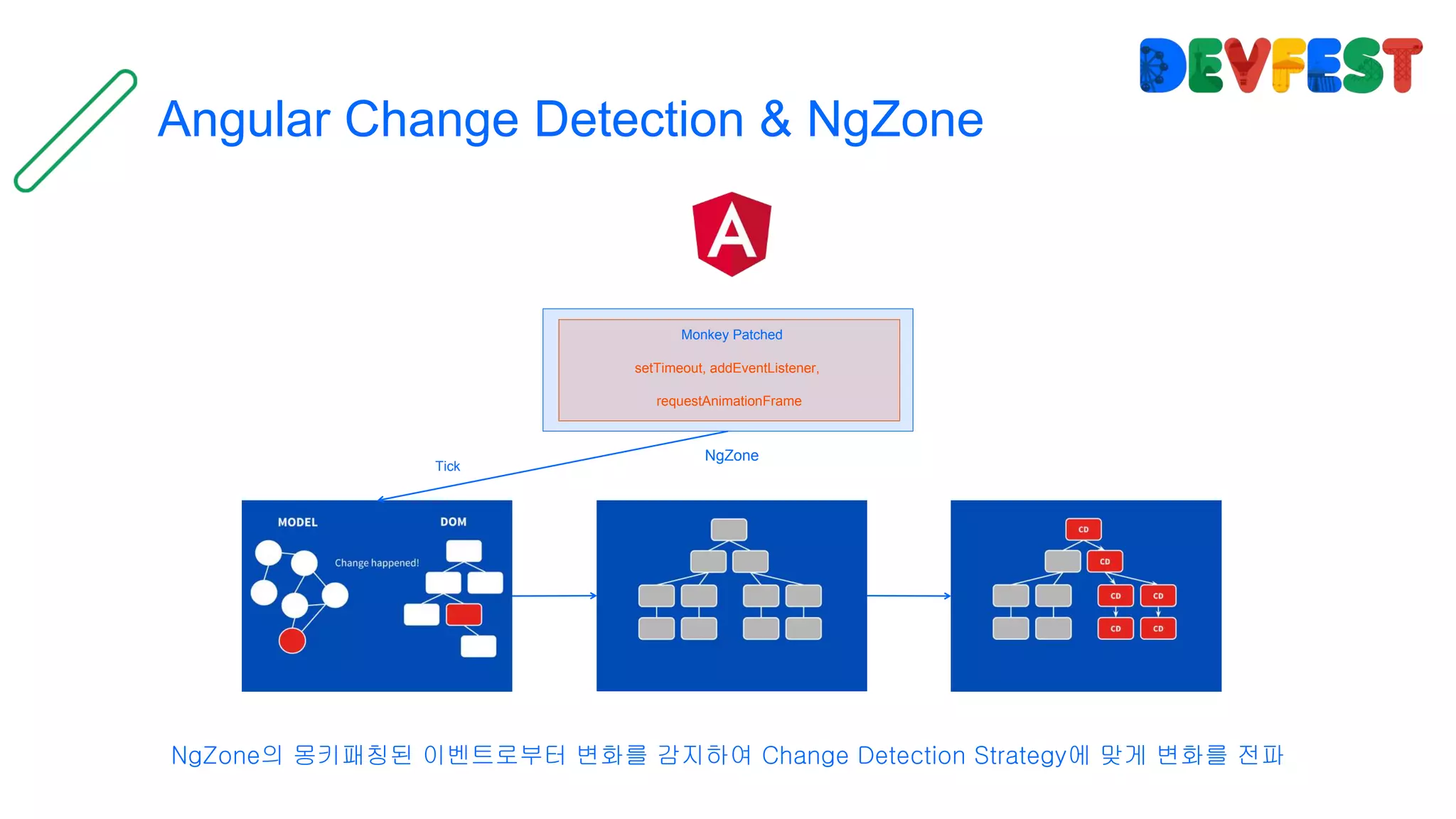 DEVFEST

Angular Change Detection & NgZone

A

Monkey Patched

setTimeout, addEventListener,

requestAnimationFrame

Tick

NgZone

MODEL

DOM

Change happened!

CD

CD

CD

CD

CD

CD

NgZone의 몽키패칭된 이벤트로부터 변화를 감지하여 Change Detection Strategy에 맞게 변화를 전파